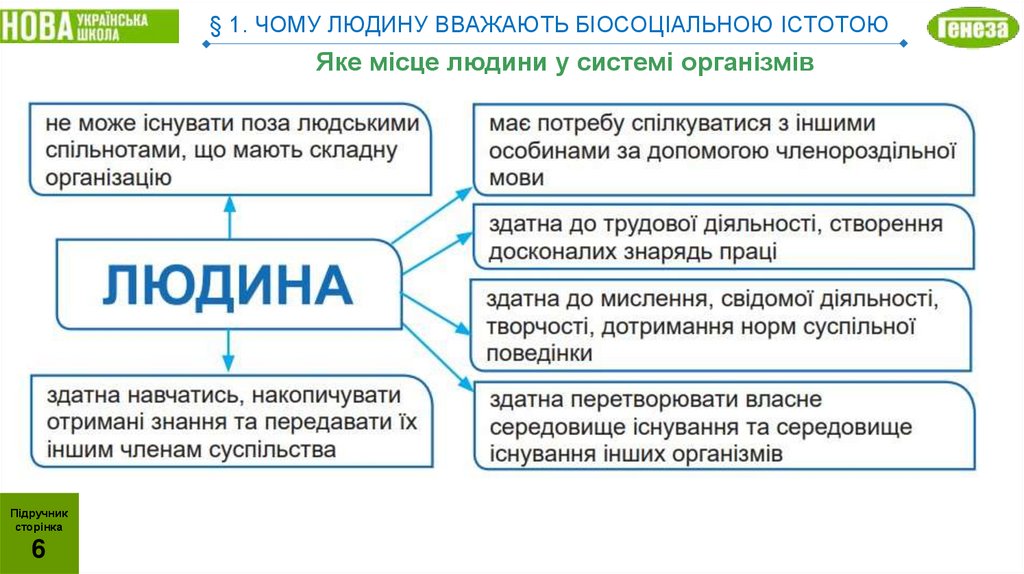 НОВА УКРАЇНСЬКА ШКОЛА

§ 1. ЧОМУ ЛЮДИНУ ВВАЖАЮТЬ БІОСОЦІАЛЬНОЮ ІСТОТОЮ

Генеза

Яке місце людини у системі організмів

не може існувати поза людськими спільнотами, що мають складну організацію

ЛЮДИНА

здатна навчатись, накопичувати отримані знання та передавати їх іншим членам суспільства

має потребу спілкуватися з іншими особинами за допомогою членороздільної мови

здатна до трудової діяльності, створення досконалих знарядь праці

здатна до мислення, свідомої діяльності, творчості, дотримання норм суспільної поведінки

здатна перетворювати власне середовище існування та середовище існування інших організмів

Підручник сторінка 6